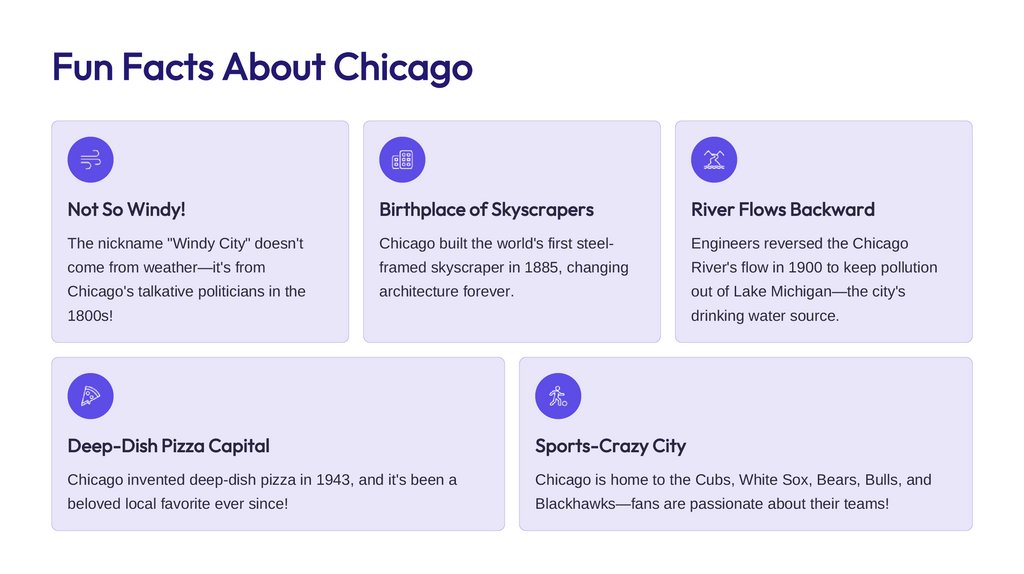 Fun Facts About Chicago

Not So Windy!

The nickname "Windy City" doesn't come from weather—it's from Chicago's talkative politicians in the 1800s!

Birthplace of Skyscrapers

Chicago built the world's first steel-framed skyscraper in 1885, changing architecture forever.

River Flows Backward

Engineers reversed the Chicago River's flow in 1900 to keep pollution out of Lake Michigan—the city's drinking water source.

Deep-Dish Pizza Capital

Chicago invented deep-dish pizza in 1943, and it's been a beloved local favorite ever since!

Sports-Crazy City

Chicago is home to the Cubs, White Sox, Bears, Bulls, and Blackhawks—fans are passionate about their teams!